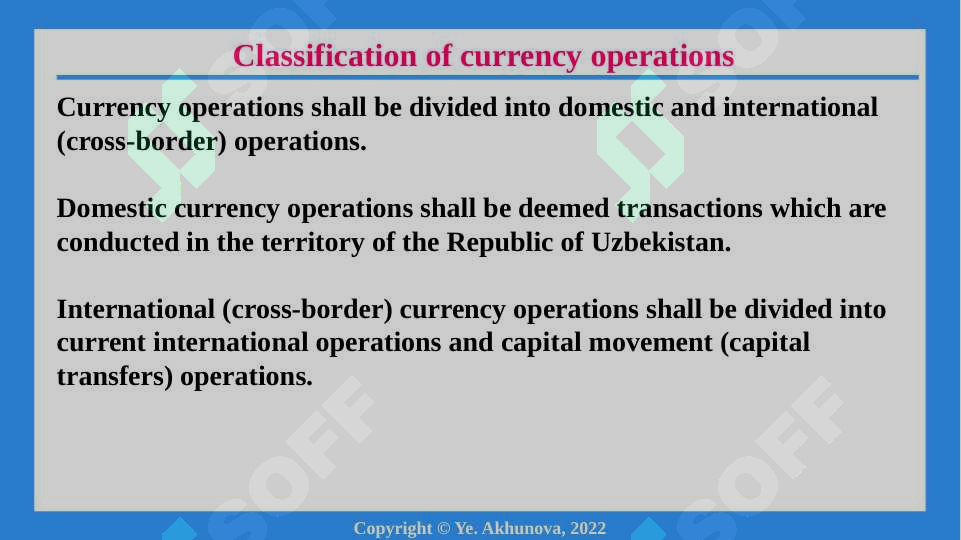 Classification of currency operations

Currency operations shall be divided into domestic and international (cross-border) operations.

Domestic currency operations shall be deemed transactions which are conducted in the territory of the Republic of Uzbekistan.

International (cross-border) currency operations shall be divided into current international operations and capital movement (capital transfers) operations.

SOFF SOFF

Copyright © Ye. Akhunova, 2022